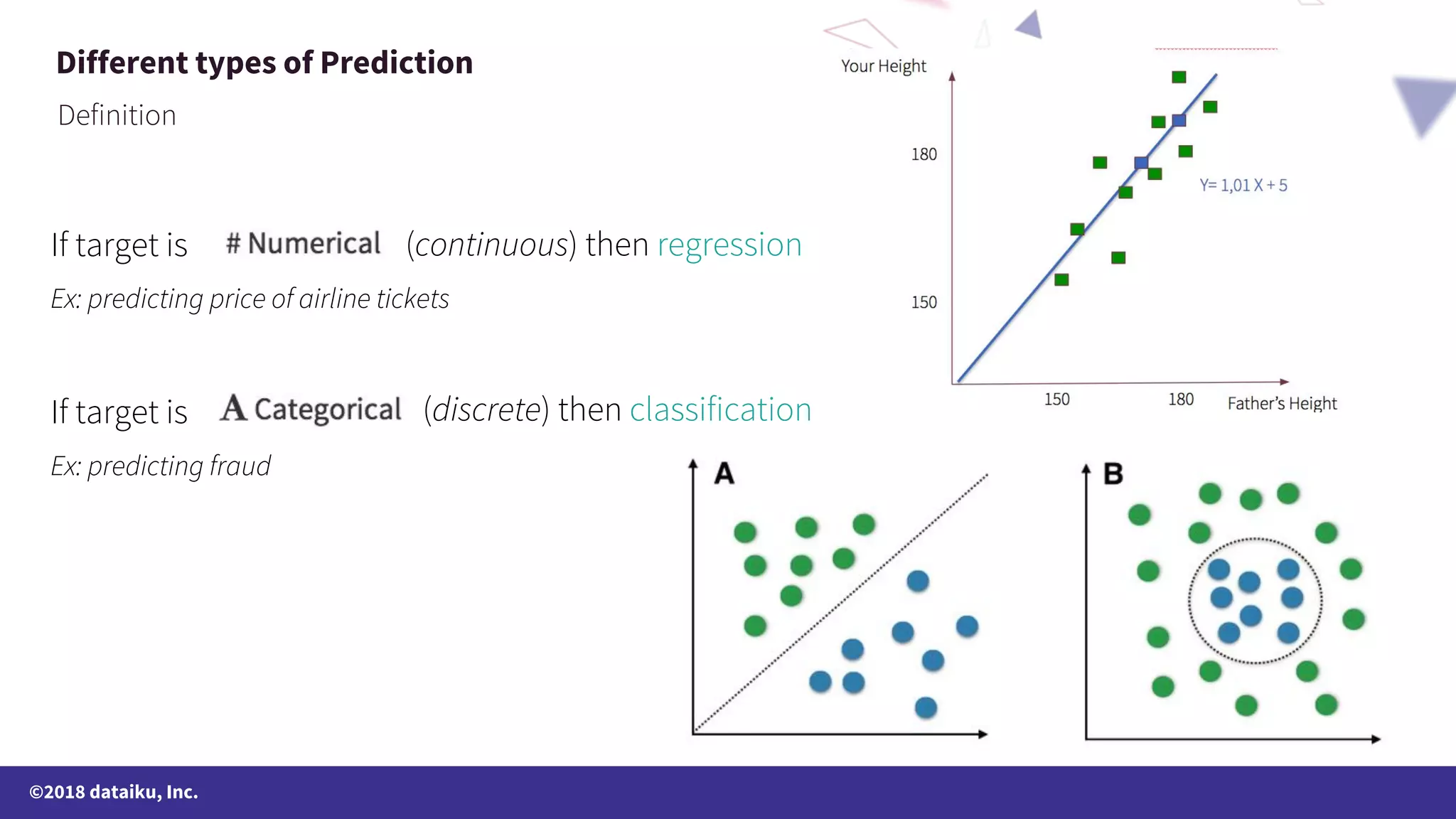 Different types of Prediction

Definition

If target is # Numerical (continuous) then regression

Ex: predicting price of airline tickets

If target is A Categorical (discrete) then classification

Ex: predicting fraud

Your Height

180

150

Y= 1,01 X + 5

150

180

Father's Height

A

B

©2018 dataiku, Inc.